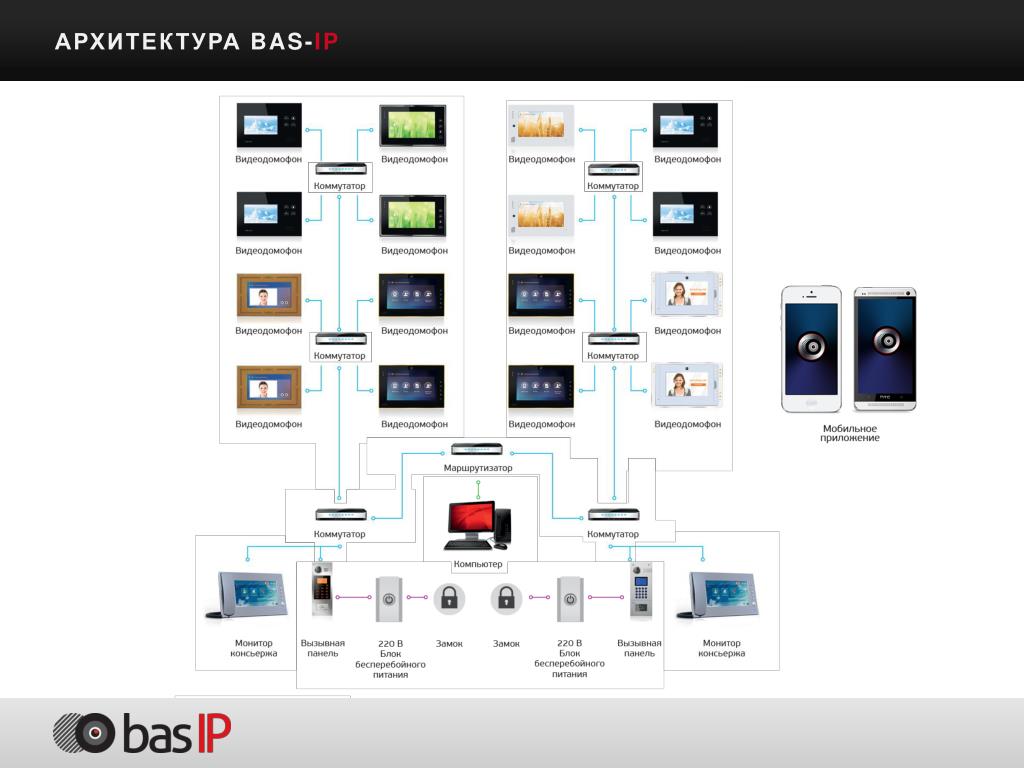 АРХИТЕКТУРА BAS-IP

Видеодомофон
Видеодомофон
Коммутатор
Видеодомофон
Видеодомофон
Видеодомофон
Видеодомофон
Коммутатор
Видеодомофон
Видеодомофон

Видеодомофон
Видеодомофон
Коммутатор
Видеодомофон
Видеодомофон
Видеодомофон
Видеодомофон
Коммутатор
Видеодомофон
Видеодомофон

HTC

Мобильное приложение

Маршрутизатор

Коммутатор
Компьютер
Коммутатор

Монитор консьержа
Вызывная панель
220 В Блок бесперебойного питания
Замок
Замок
220 В Блок бесперебойного питания
Вызывная панель
Монитор консьержа

bas IP